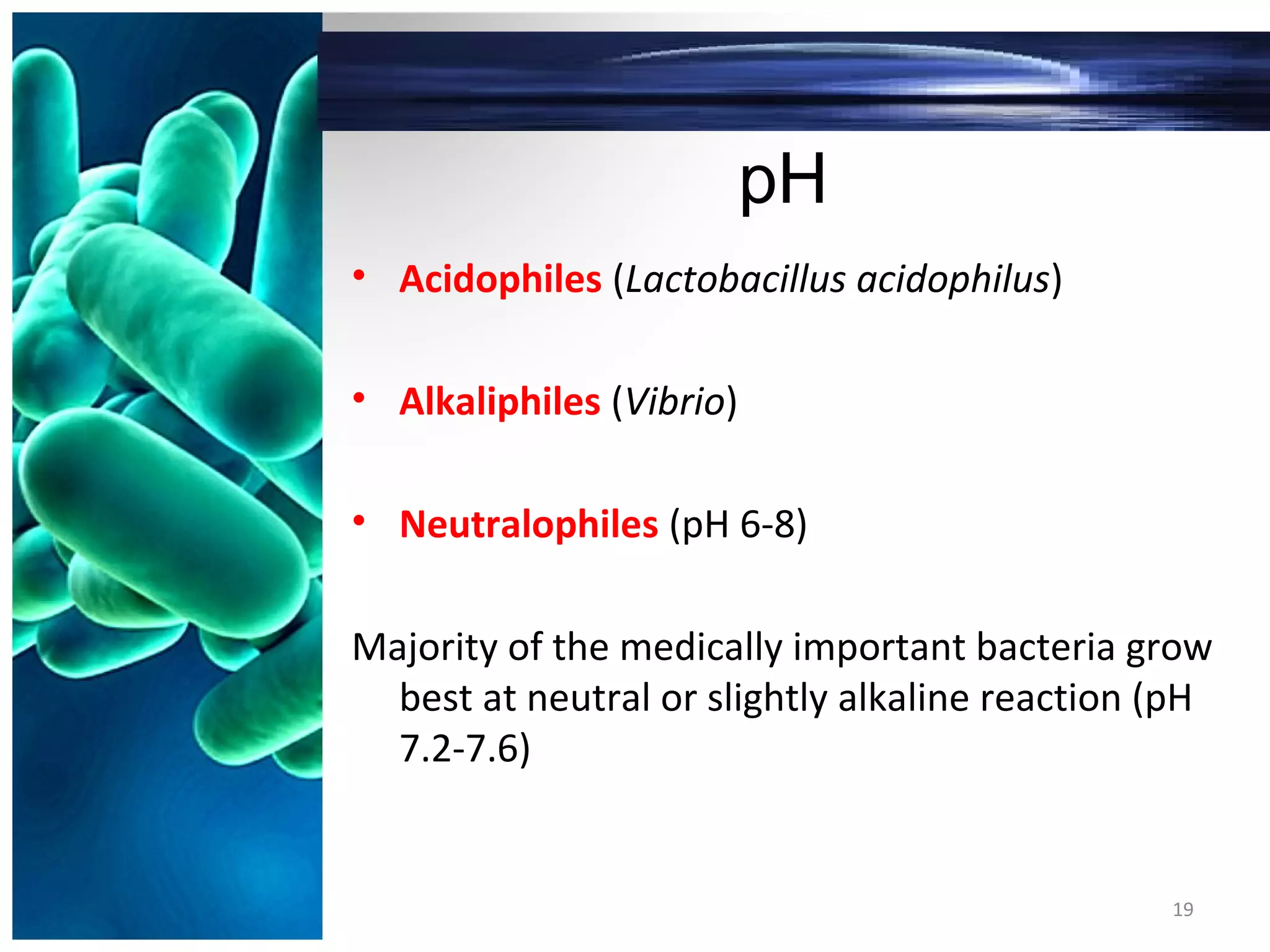 pH

• Acidophiles (Lactobacillus acidophilus)

• Alkaliphiles (Vibrio)

• Neutralophiles (pH 6-8)

Majority of the medically important bacteria grow best at neutral or slightly alkaline reaction (pH 7.2-7.6)

19